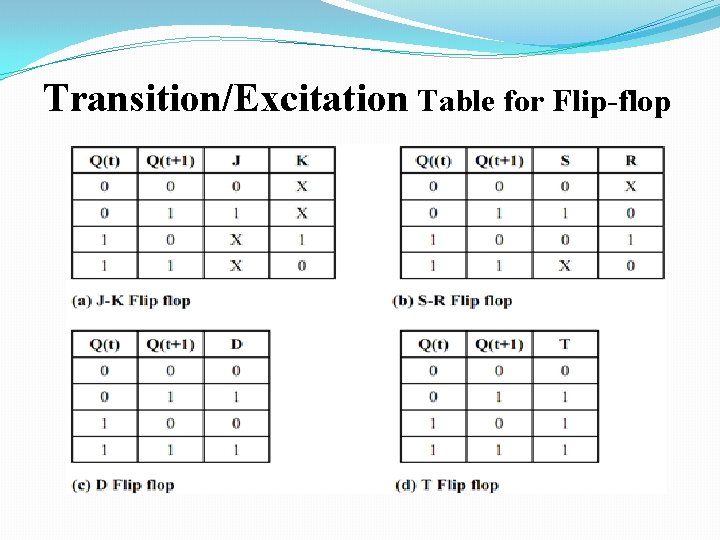 Transition/Excitation Table for Flip-flop

| Q(t) | Q(t+1) | J | K |
|---|---|---|---|
| 0 | 0 | 0 | X |
| 0 | 1 | 1 | X |
| 1 | 0 | X | 1 |
| 1 | 1 | X | 0 |

(a) J-K Flip flop

| Q((t) | Q(t+1) | S | R |
|---|---|---|---|
| 0 | 0 | 0 | X |
| 0 | 1 | 1 | 0 |
| 1 | 0 | 0 | 1 |
| 1 | 1 | X | 0 |

(b) S-R Flip flop

| Q(t) | Q(t+1) | D |
|---|---|---|
| 0 | 0 | 0 |
| 0 | 1 | 1 |
| 1 | 0 | 0 |
| 1 | 1 | 1 |

(c) D Flip flop

| Q(t) | Q(t+1) | T |
|---|---|---|
| 0 | 0 | 0 |
| 0 | 1 | 1 |
| 1 | 0 | 1 |
| 1 | 1 | 1 |

(d) T Flip flop